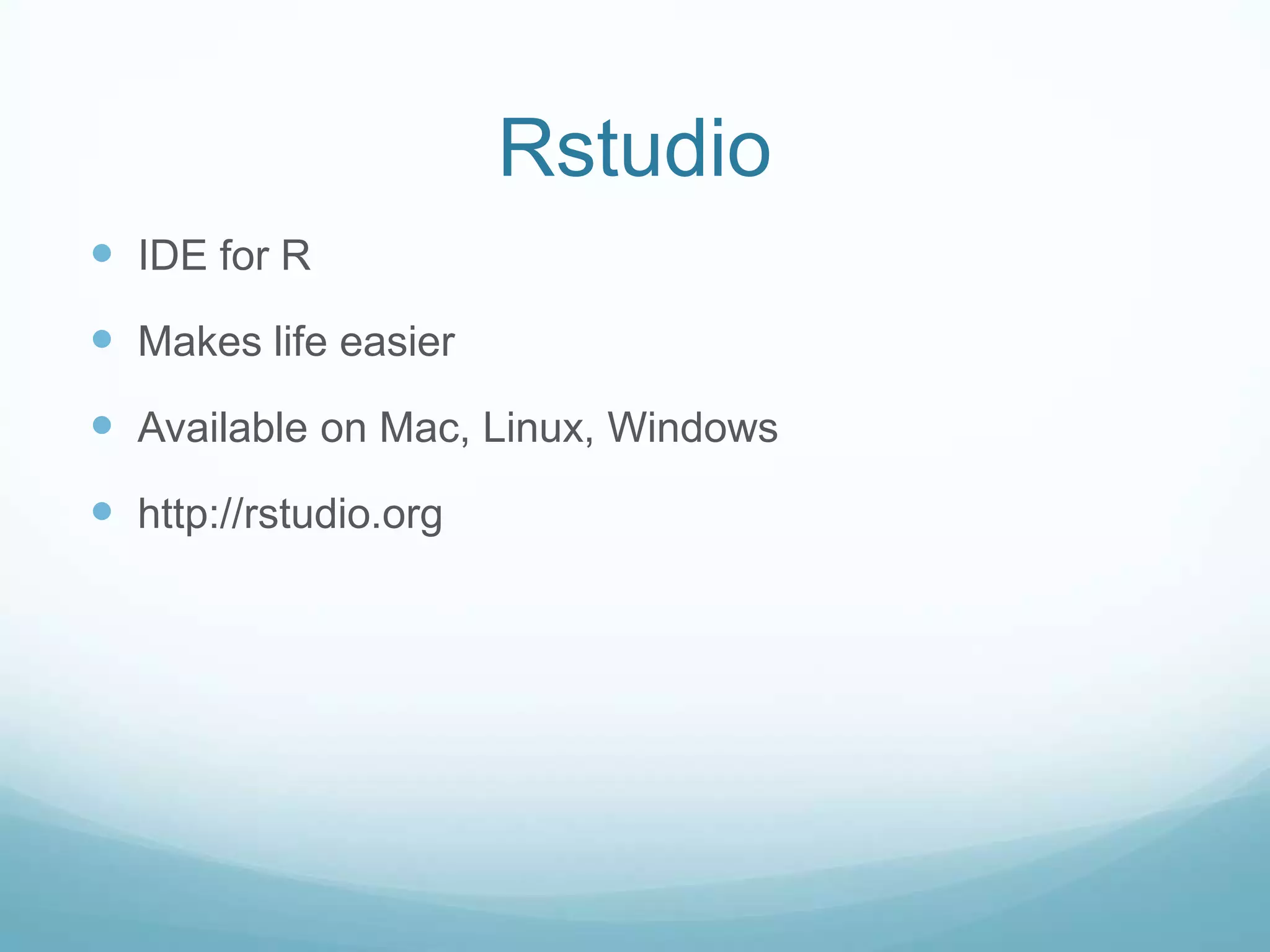 Rstudio

- IDE for R
- Makes life easier
- Available on Mac, Linux, Windows
- http://rstudio.org